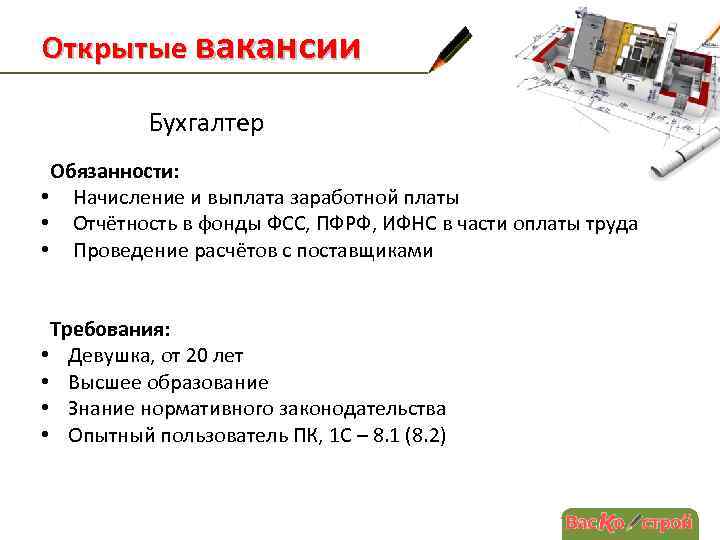 Открытые вакансии

Бухгалтер

Обязанности:
• Начисление и выплата заработной платы
• Отчётность в фонды ФСС, ПФРФ, ИФНС в части оплаты труда
• Проведение расчётов с поставщиками

Требования:
• Девушка, от 20 лет
• Высшее образование
• Знание нормативного законодательства
• Опытный пользователь ПК, 1С – 8.1 (8.2)

ВасКо строй